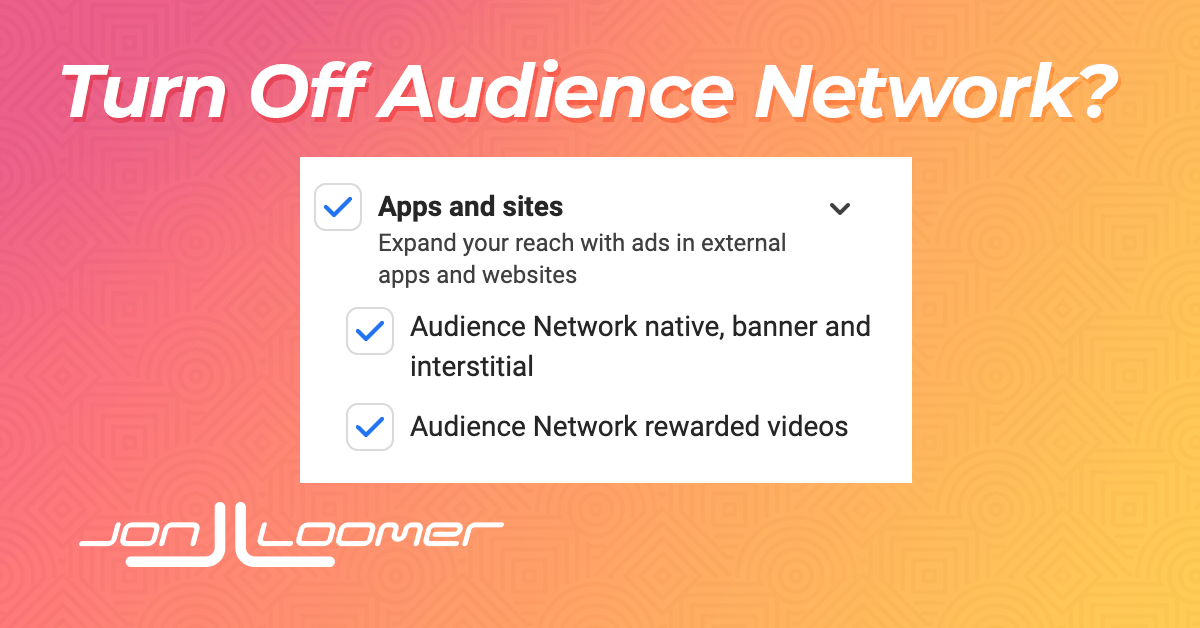 Turn Off Audience Network?

Apps and sites
Expand your reach with ads in external apps and websites

Audience Network native, banner and interstitial

Audience Network rewarded videos

JON LOOMER